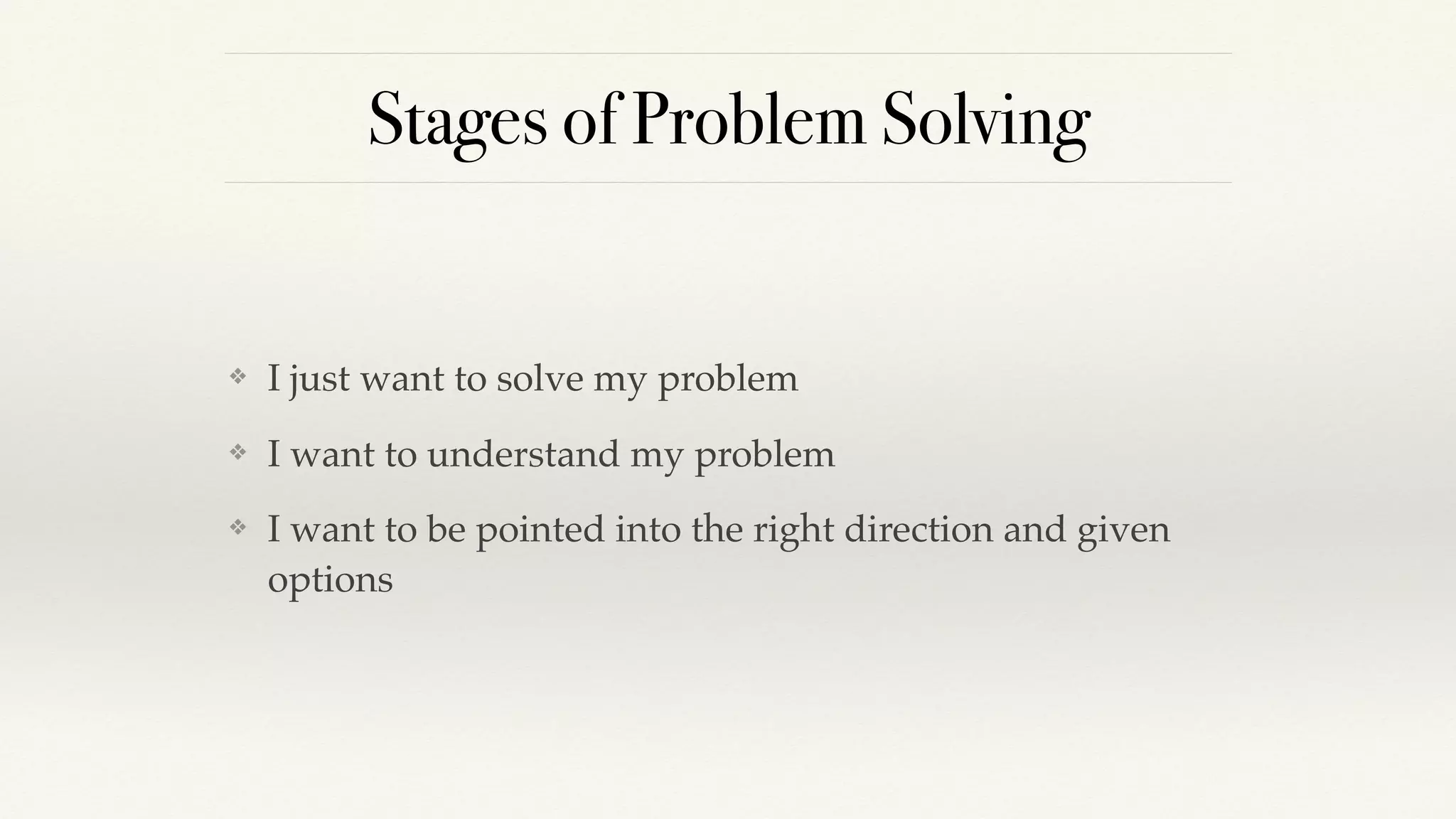 Stages of Problem Solving

❖ I just want to solve my problem

❖ I want to understand my problem

❖ I want to be pointed into the right direction and given options